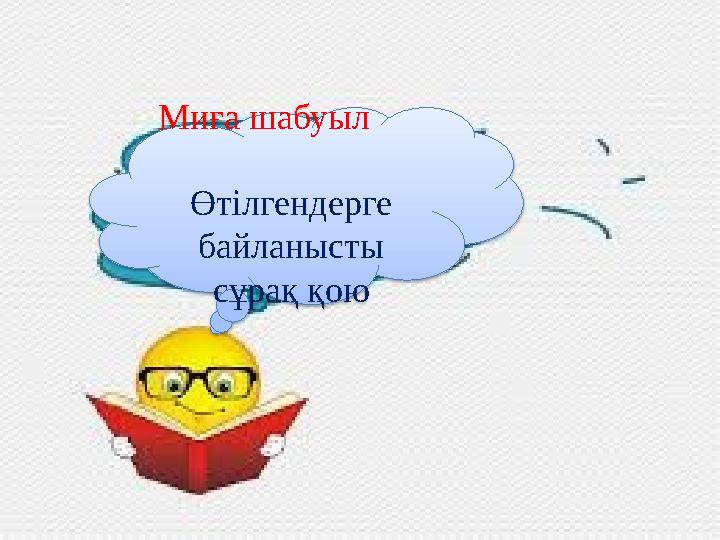 Миға шабуыл

Өтілгендерге байланысты сұрақ қою